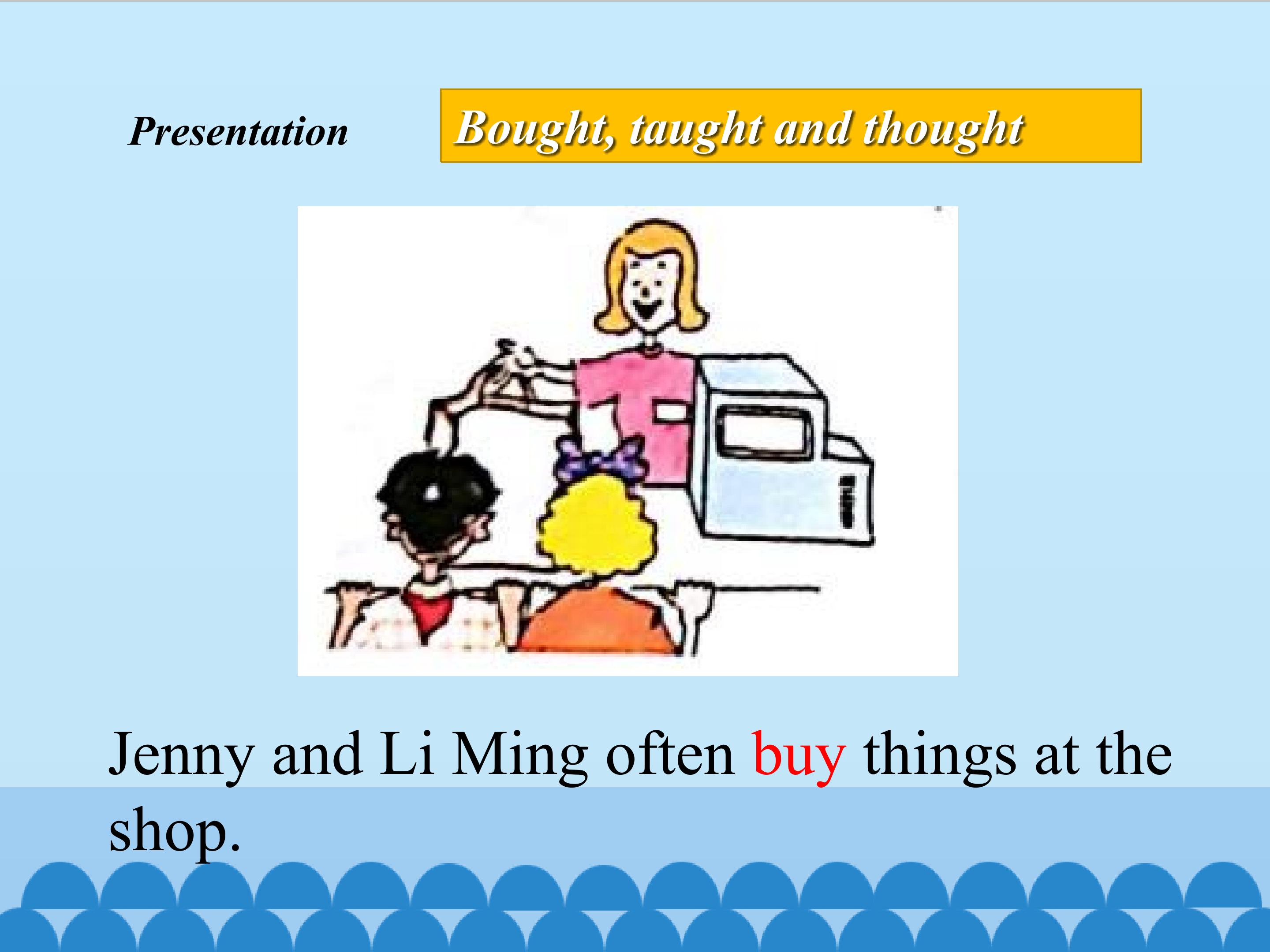 Presentation

Bought, taught and thought

Jenny and Li Ming often buy things at the shop.